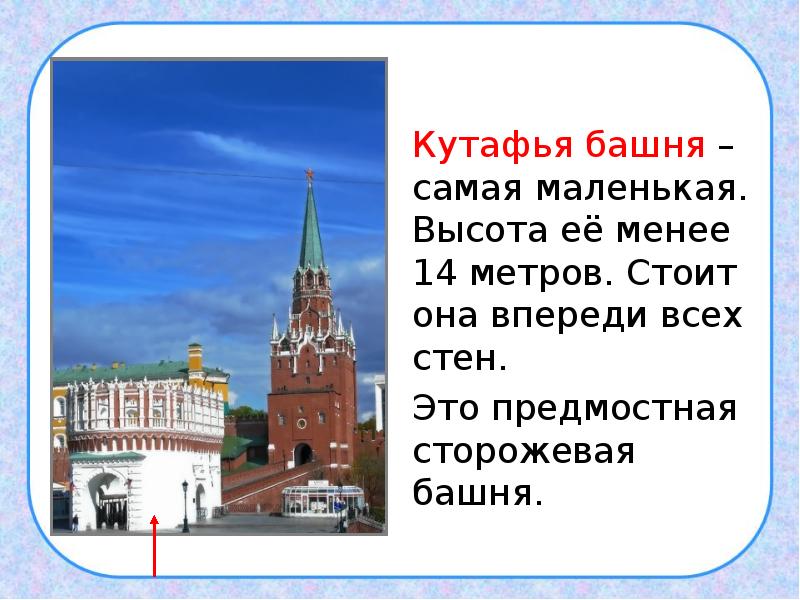 Кутафья башня – самая маленькая. Высота её менее 14 метров. Стоит она впереди всех стен.

Это предмостная сторожевая башня.